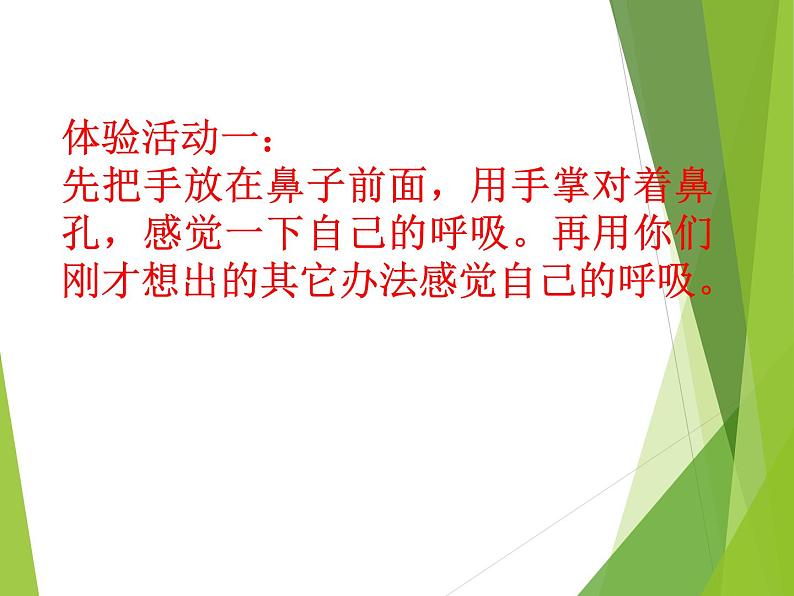 体验活动一：
先把手放在鼻子前面，用手掌对着鼻孔，感觉一下自己的呼吸。再用你们刚才想出的其它办法感觉自己的呼吸。